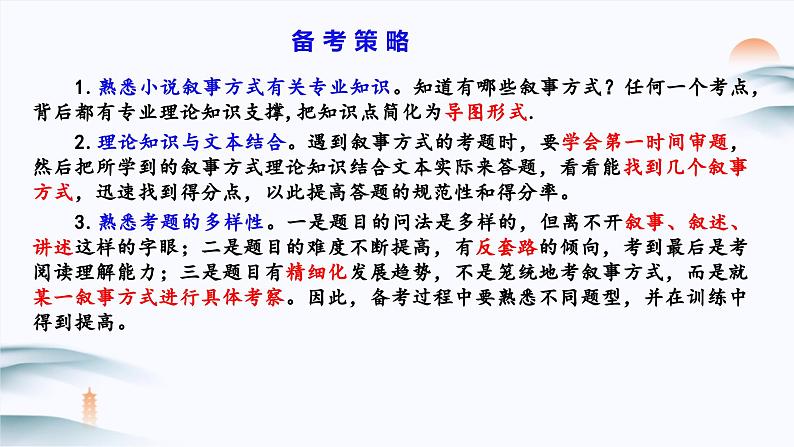 备考策略

1. 熟悉小说叙事方式有关专业知识。知道有哪些叙事方式？任何一个考点，背后都有专业理论知识支撑，把知识点简化为导图形式.

2. 理论知识与文本结合。遇到叙事方式的考题时，要学会第一时间审题，然后把所学到的叙事方式理论知识结合文本实际来答题，看看能找到几个叙事方式，迅速找到得分点，以此提高答题的规范性和得分率。

3. 熟悉考题的多样性。一是题目的问法是多样的，但离不开叙事、叙述、讲述这样的字眼；二是题目的难度不断提高，有反套路的倾向，考到最后是考阅读理解能力；三是题目有精细化发展趋势，不是笼统地考叙事方式，而是就某一叙事方式进行具体考察。因此，备考过程中要熟悉不同题型，并在训练中得到提高。